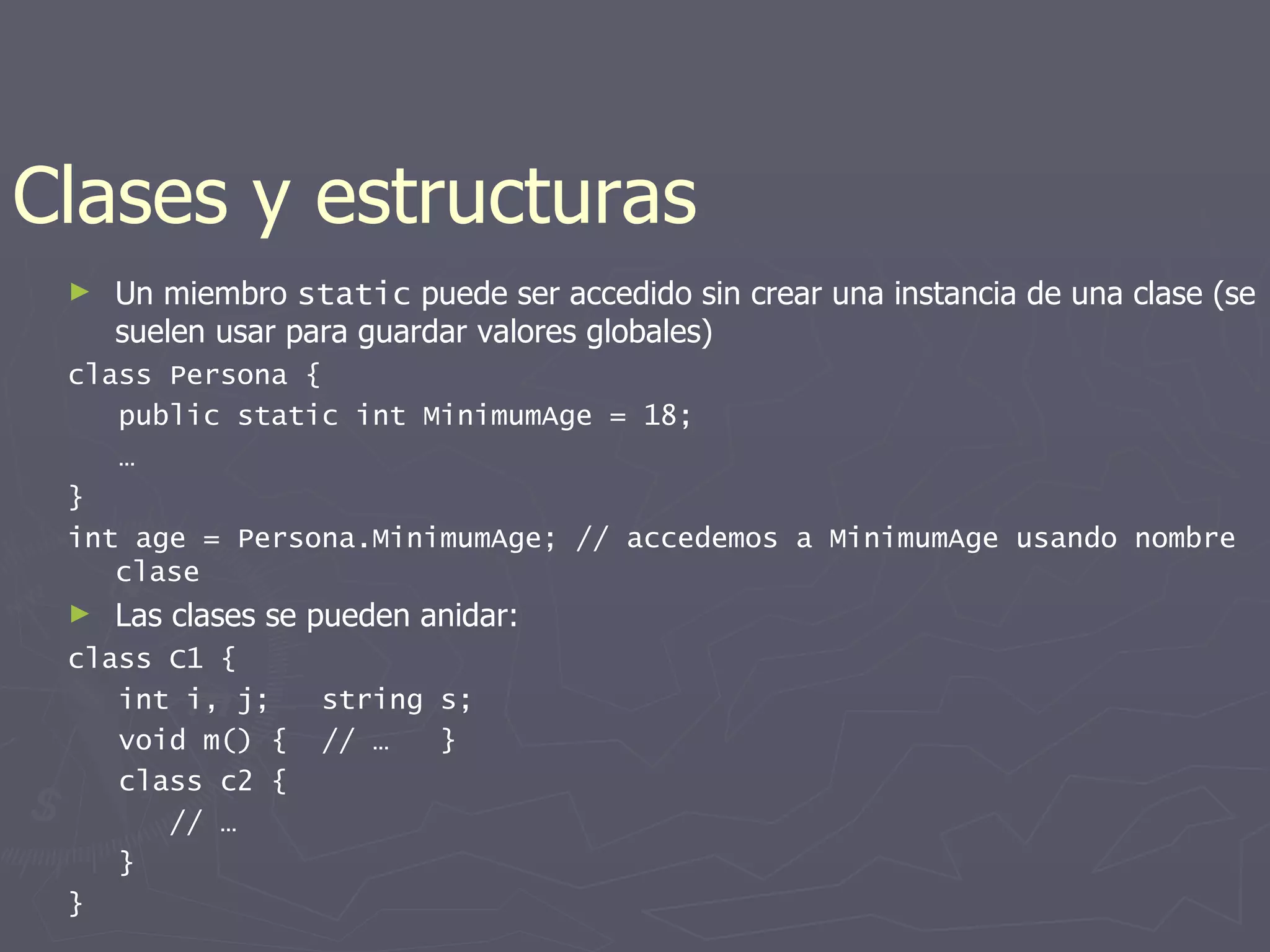 Clases y estructuras

► Un miembro static puede ser accedido sin crear una instancia de una clase (se suelen usar para guardar valores globales)

class Persona {
public static int MinimumAge = 18;
…
}
int age = Persona.MinimumAge; // accedemos a MinimumAge usando nombre clase

► Las clases se pueden anidar:

class C1 {
int i, j; string s;
void m() { // … }
class c2 {
// …
}
}